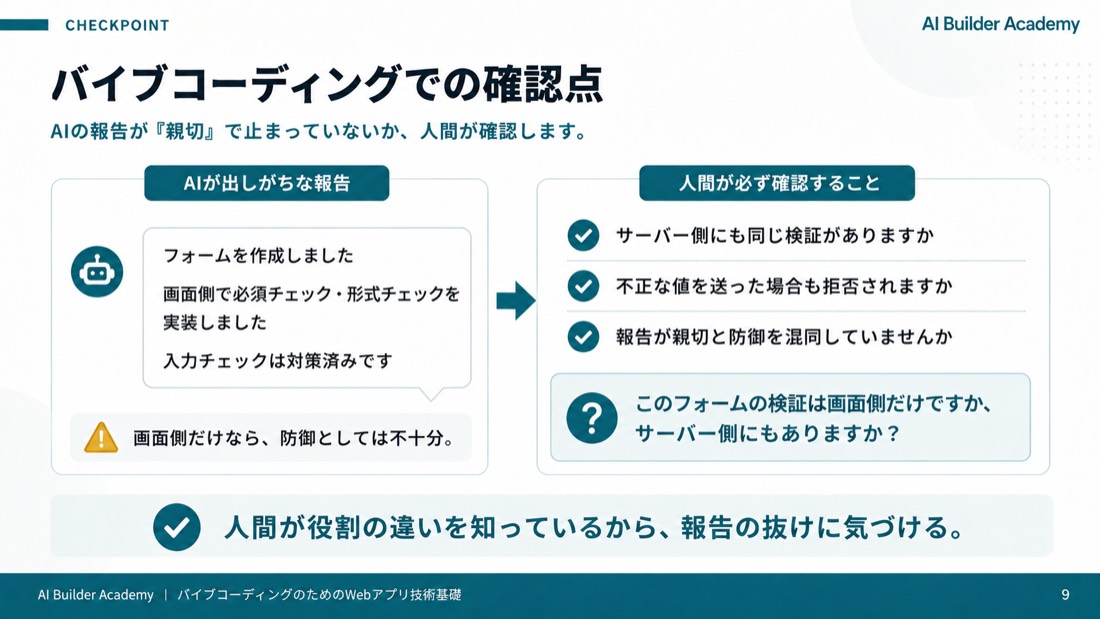 CHECKPOINT

AI Builder Academy

バイブコーディングでの確認点

AIの報告が『親切』で止まっていないか、人間が確認します。

AIが出しがちな報告

フォームを作成しました

画面側で必須チェック・形式チェックを実装しました

入力チェックは対策済みです

画面側だけなら、防御としては不十分。

人間が必ず確認すること

サーバー側にも同じ検証がありますか

不正な値を送った場合も拒否されますか

報告が親切と防御を混同していませんか

このフォームの検証は画面側だけですか、サーバー側にもありますか？

人間が役割の違いを知っているから、報告の抜けに気づける。

AI Builder Academy | バイブコーディングのためのWebアプリ技術基礎

9